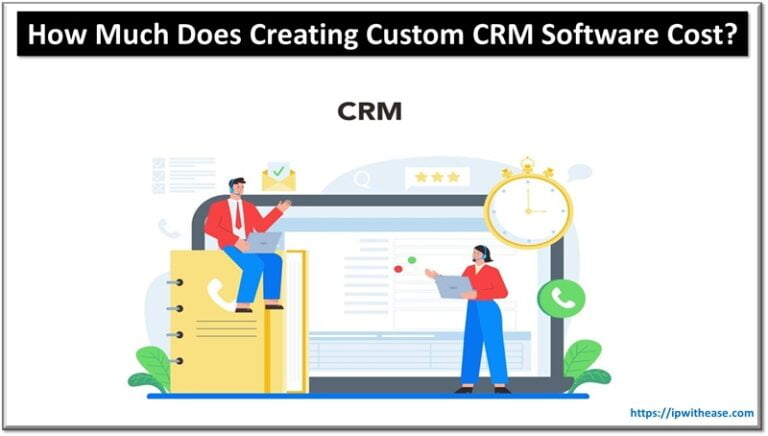 How Much Does Creating Custom CRM Software Cost?

CRM

https://ipwithease.com